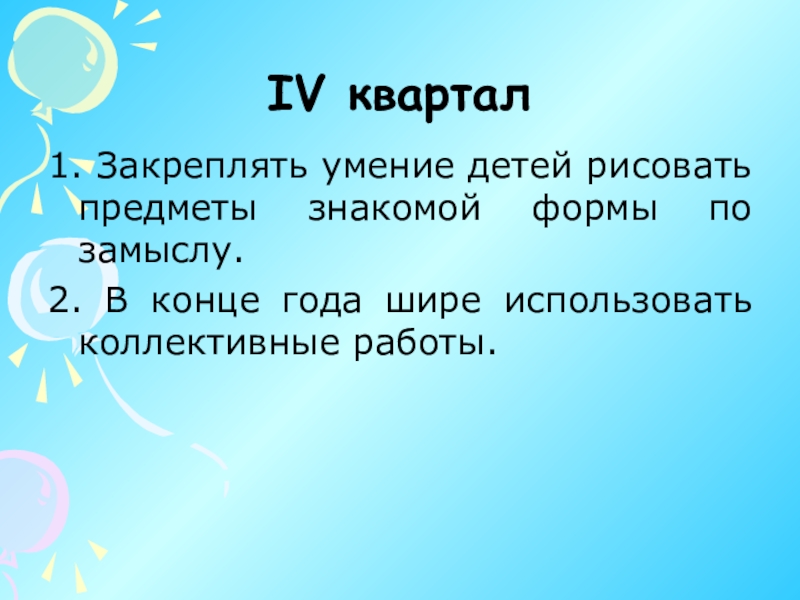 IV квартал

1. Закреплять умение детей рисовать предметы знакомой формы по замыслу.

2. В конце года шире использовать коллективные работы.